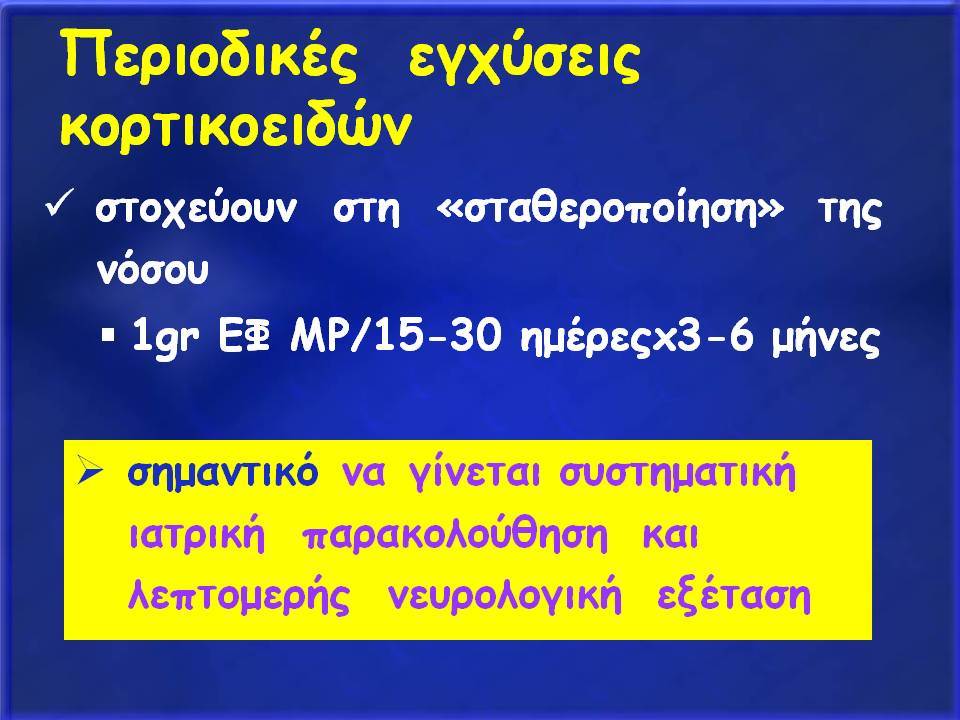 Περιοδικές εγχύσεις κορτικοειδών

✓ στοχεύουν στη «σταθεροποίηση» της νόσου

▪ 1gr ΕΦ MP/15-30 ημέρεςx3-6 μήνες

➢ σημαντικό να γίνεται συστηματική ιατρική παρακολούθηση και λεπτομερής νευρολογική εξέταση